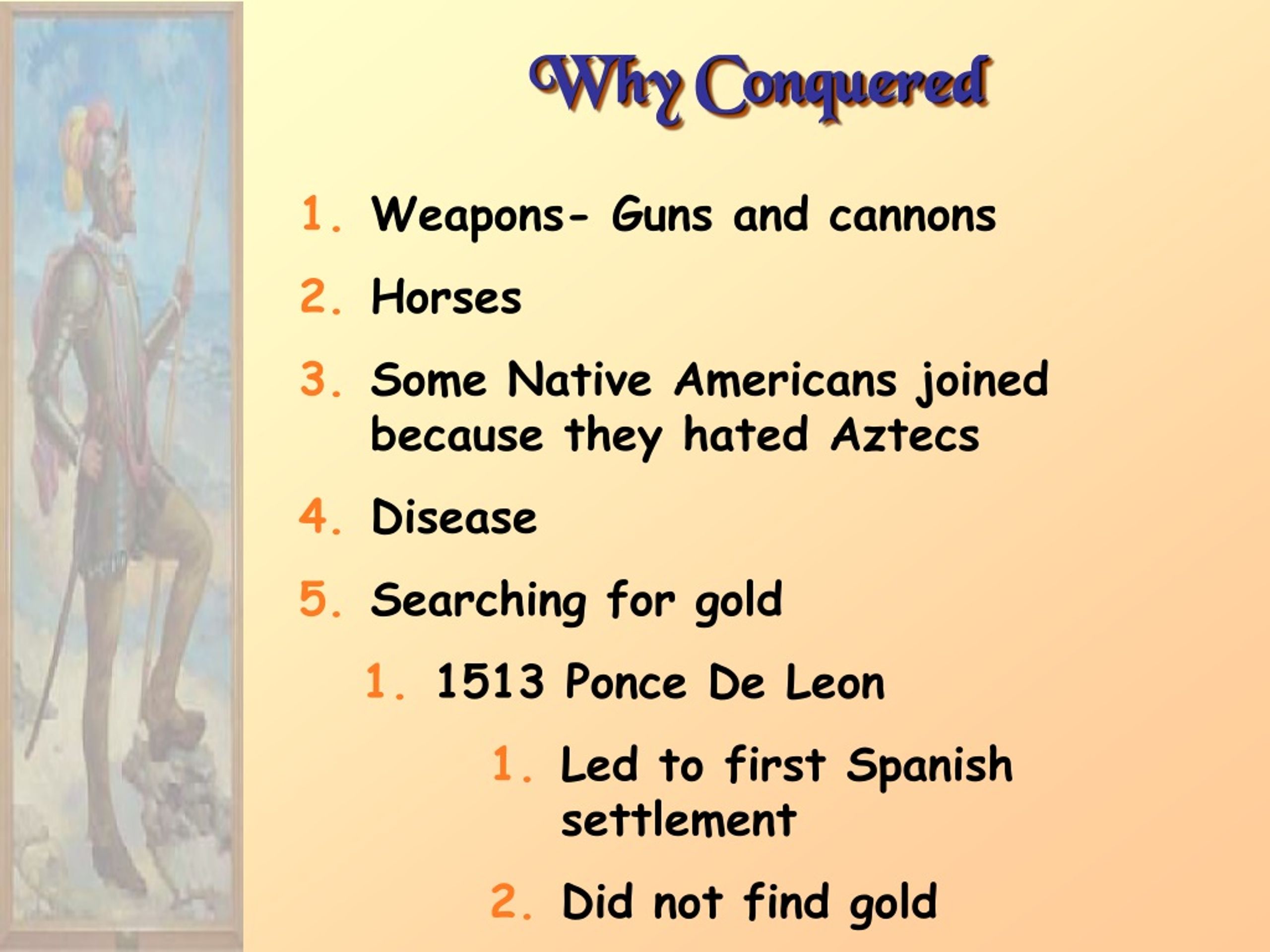 Why Conquered

1. Weapons- Guns and cannons
2. Horses
3. Some Native Americans joined because they hated Aztecs
4. Disease
5. Searching for gold
    1. 1513 Ponce De Leon
        1. Led to first Spanish settlement
        2. Did not find gold